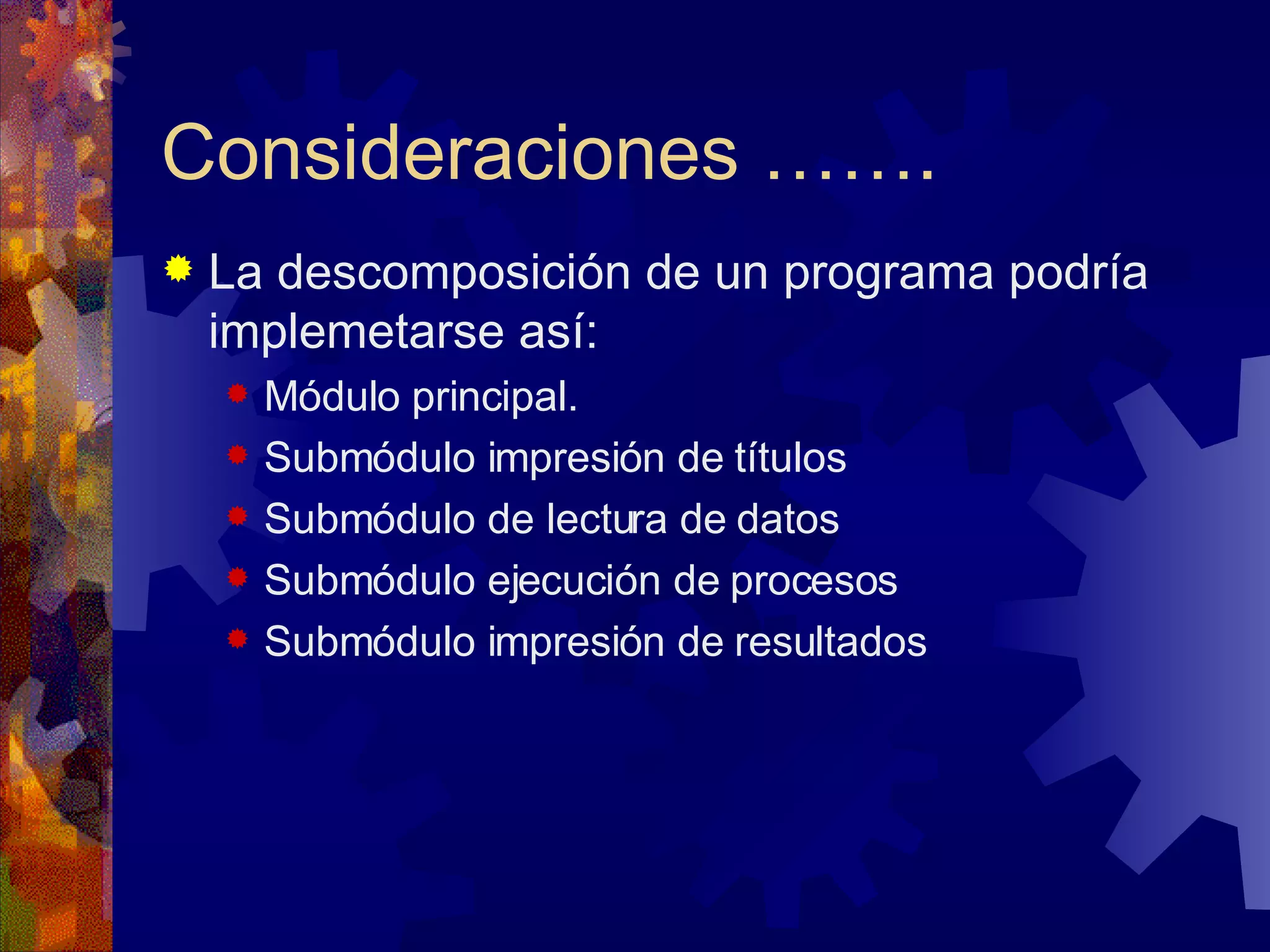 Consideraciones …….

La descomposición de un programa podría implemetarse así:

Módulo principal.

Submódulo impresión de títulos

Submódulo de lectura de datos

Submódulo ejecución de procesos

Submódulo impresión de resultados